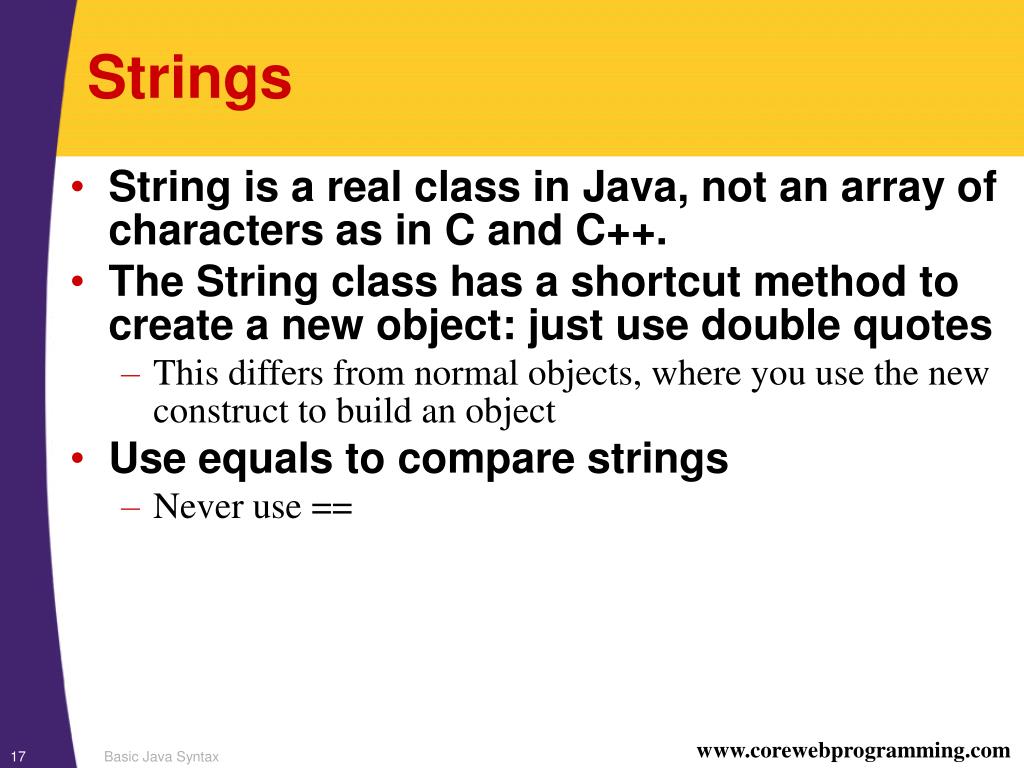 Strings

• String is a real class in Java, not an array of characters as in C and C++.
• The String class has a shortcut method to create a new object: just use double quotes
– This differs from normal objects, where you use the new construct to build an object
• Use equals to compare strings
– Never use ==

17

Basic Java Syntax

www.corewebprogramming.com